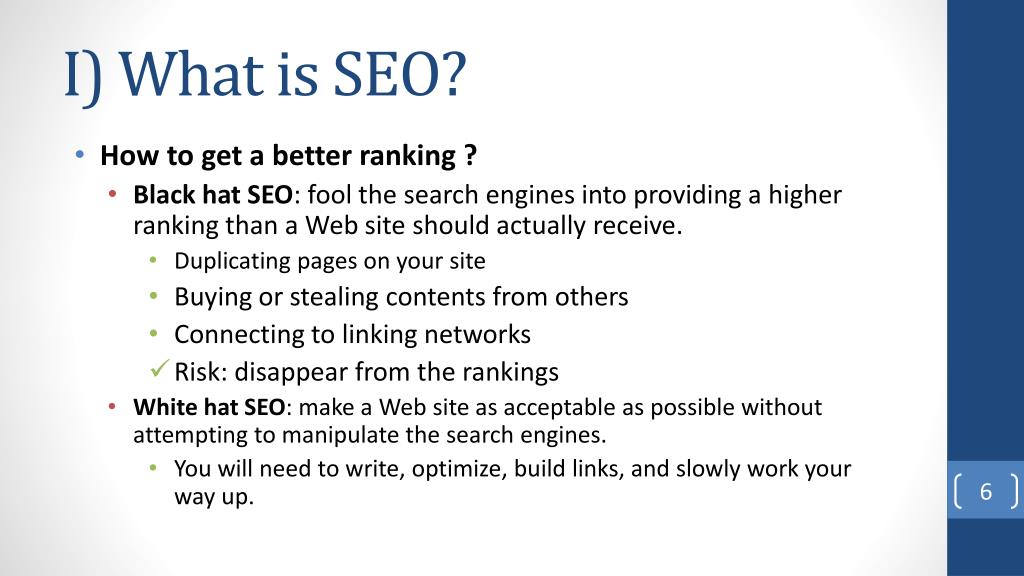 I) What is SEO?

• How to get a better ranking ?
  • Black hat SEO: fool the search engines into providing a higher ranking than a Web site should actually receive.
    • Duplicating pages on your site
    • Buying or stealing contents from others
    • Connecting to linking networks
    ✓ Risk: disappear from the rankings
  • White hat SEO: make a Web site as acceptable as possible without attempting to manipulate the search engines.
    • You will need to write, optimize, build links, and slowly work your way up.

6